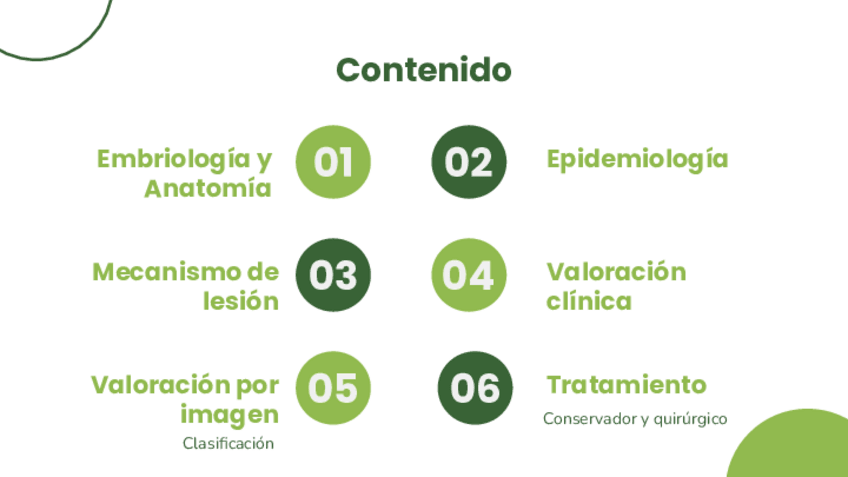 Contenido

Embriología y Anatomía

01

02

Epidemiología

Mecanismo de lesión

03

04

Valoración clínica

Valoración por imagen

Clasificación

05

06

Tratamiento

Conservador y quirúrgico